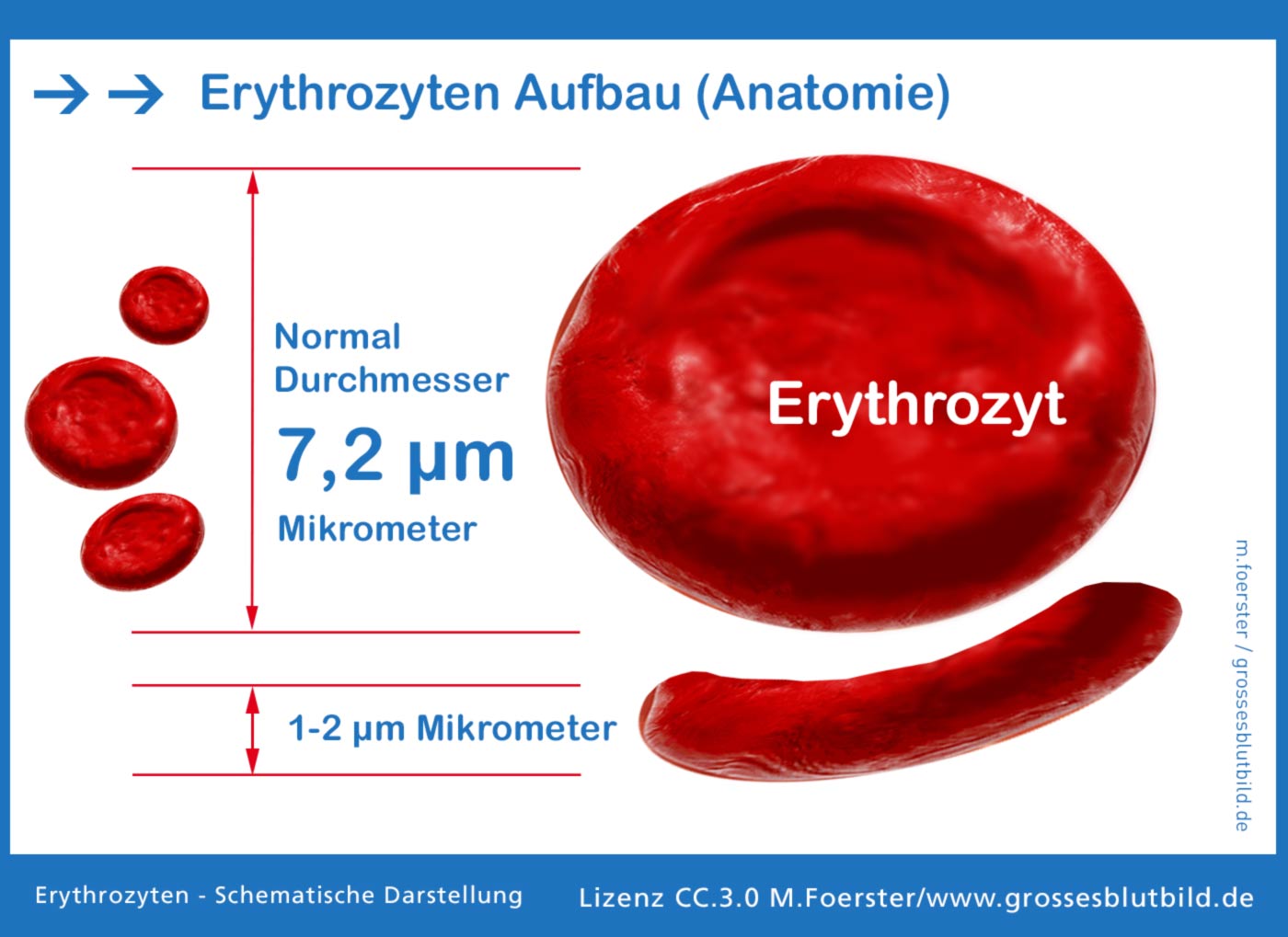 → → Erythrozyten Aufbau (Anatomie)

Normal Durchmesser

7,2 µm

Mikrometer

Erythrozyt

1-2 µm Mikrometer

m.foerster / grossesblutbild.de

Erythrozyten - Schematische Darstellung

Lizenz CC.3.0 M.Foerster/www.grossesblutbild.de